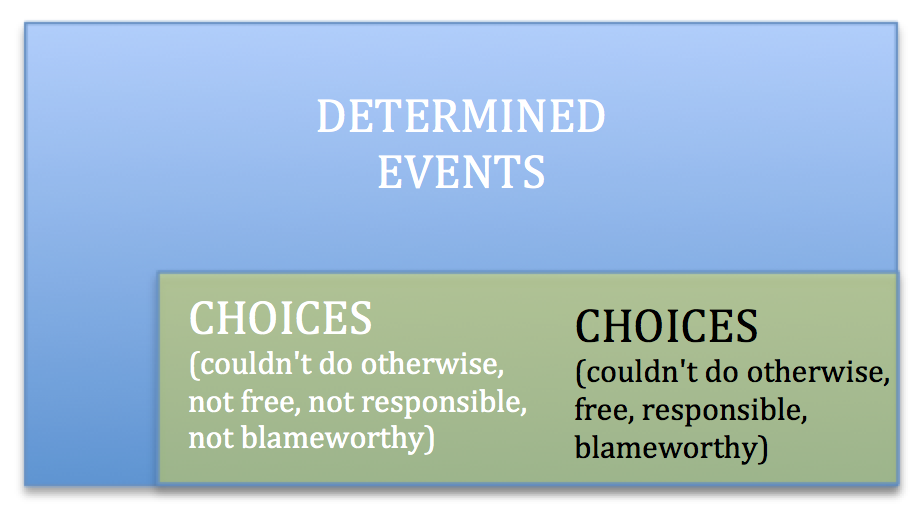 DETERMINED EVENTS

CHOICES
(couldn't do otherwise, not free, not responsible, not blameworthy)

CHOICES
(couldn't do otherwise, free, responsible, blameworthy)